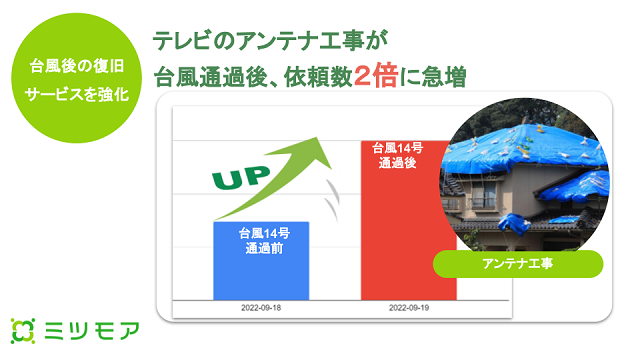 台風後の復旧
サービスを強化

テレビのアンテナ工事が
台風通過後、依頼数2倍に急増

UP

台風14号
通過前

台風14号
通過後

2022-09-18

2022-09-19

アンテナ工事

ミツモア